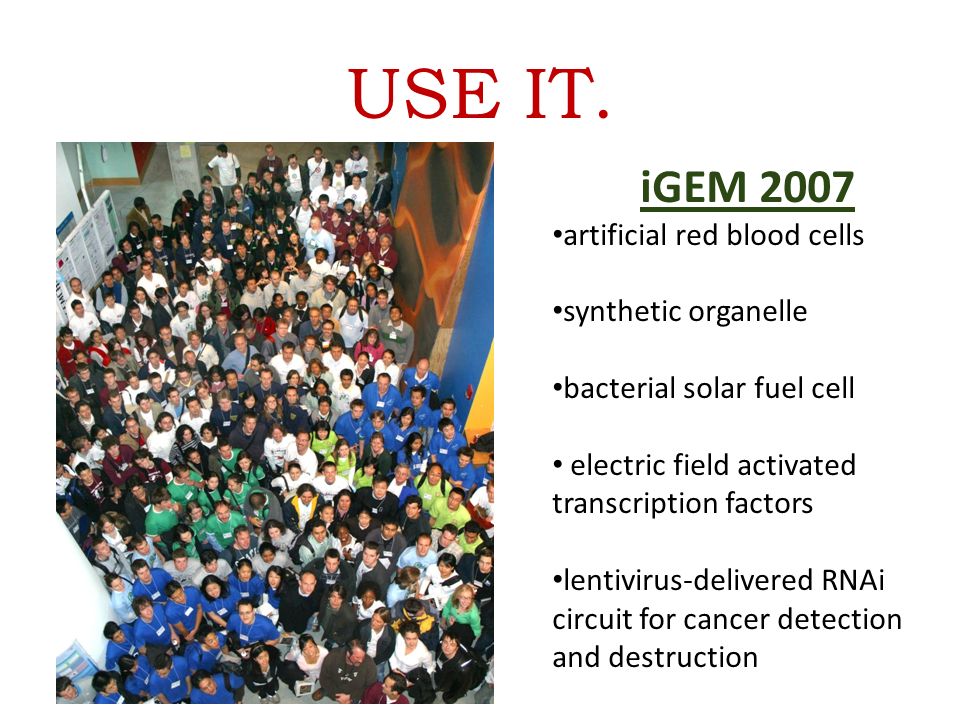 USE IT.

iGEM 2007

•artificial red blood cells

•synthetic organelle

•bacterial solar fuel cell

• electric field activated transcription factors

•lentivirus-delivered RNAi circuit for cancer detection and destruction